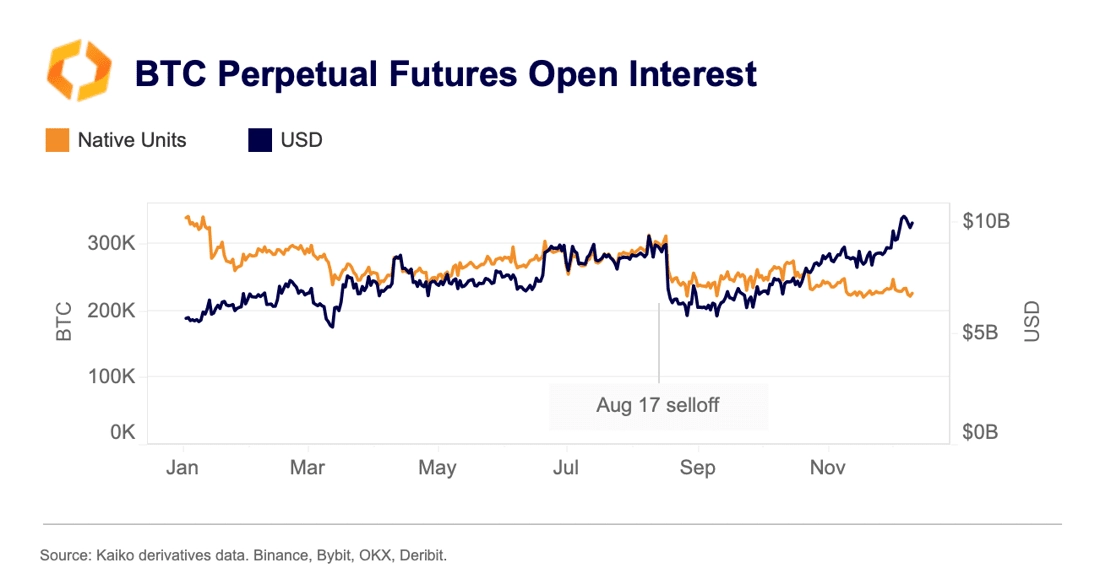 BTC Perpetual Futures Open Interest

Native Units USD

BTC

300K
200K
100K
0K

$10B
$5B
$0B

USD

Aug 17 selloff

Jan Mar May Jul Sep Nov

Source: Kaiko derivatives data. Binance, Bybit, OKX, Deribit.